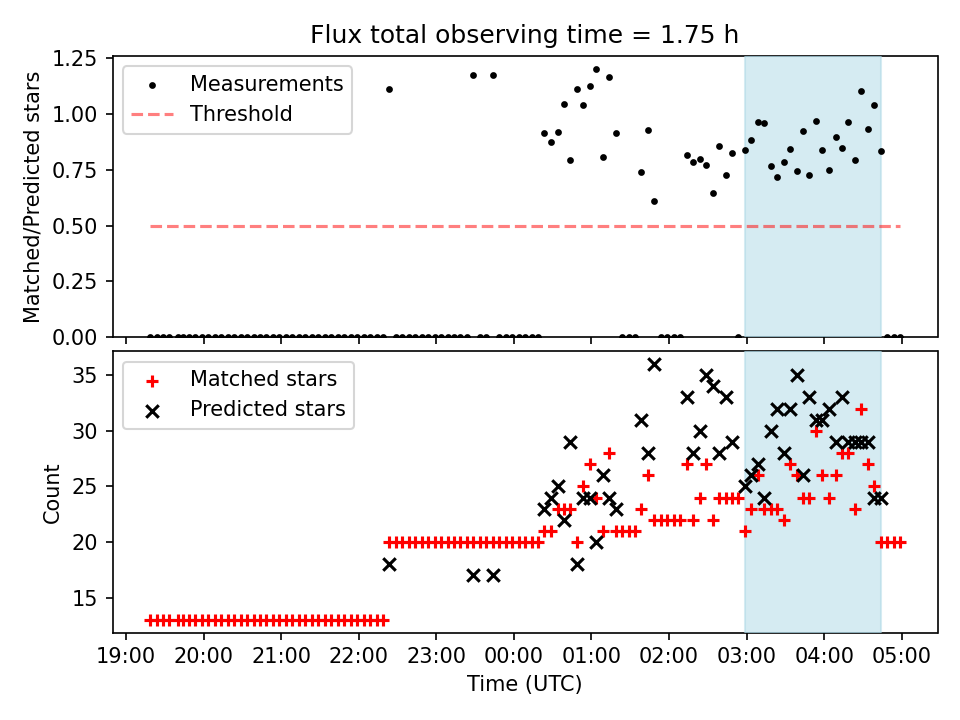 Flux total observing time = 1.75 h

Measurements
Threshold

Matched/Predicted stars

1.25
1.00
0.75
0.50
0.25
0.00

Matched stars
Predicted stars

Count

35
30
25
20
15

19:00 20:00 21:00 22:00 23:00 00:00 01:00 02:00 03:00 04:00 05:00

Time (UTC)